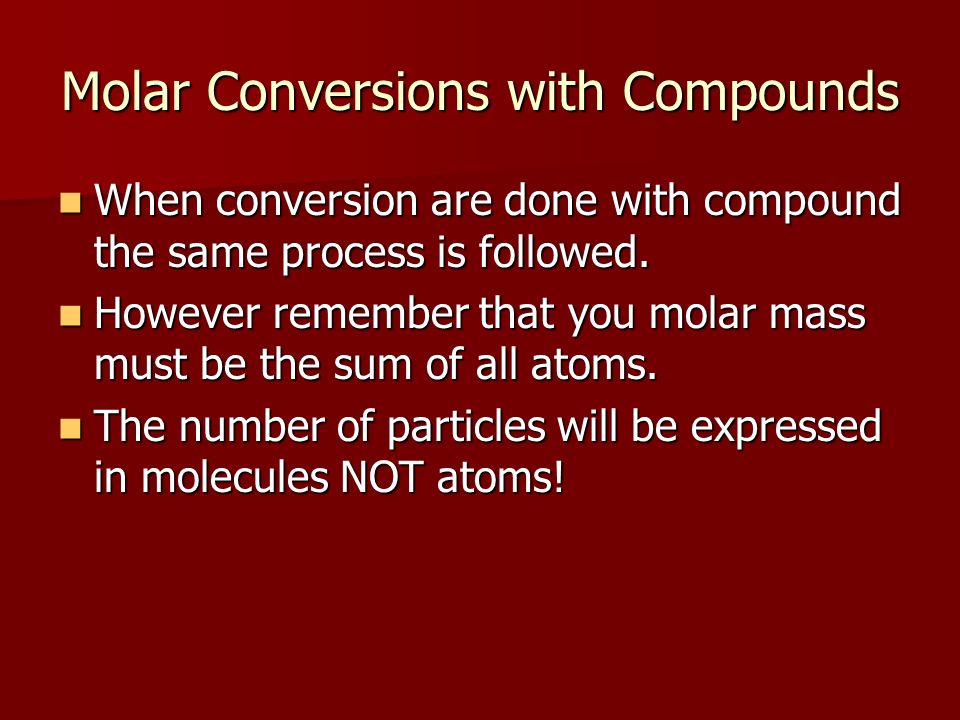 Molar Conversions with Compounds

- When conversion are done with compound the same process is followed.
- However remember that you molar mass must be the sum of all atoms.
- The number of particles will be expressed in molecules NOT atoms!